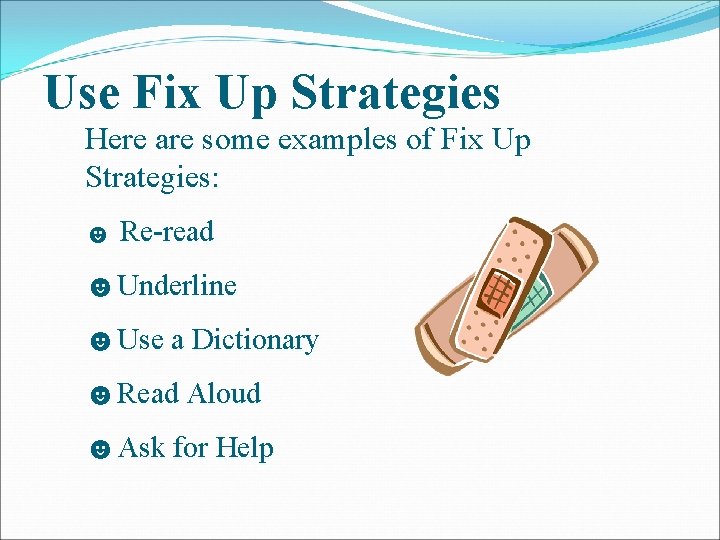 Use Fix Up Strategies

Here are some examples of Fix Up Strategies:

☻ Re-read

☻ Underline

☻ Use a Dictionary

☻ Read Aloud

☻ Ask for Help